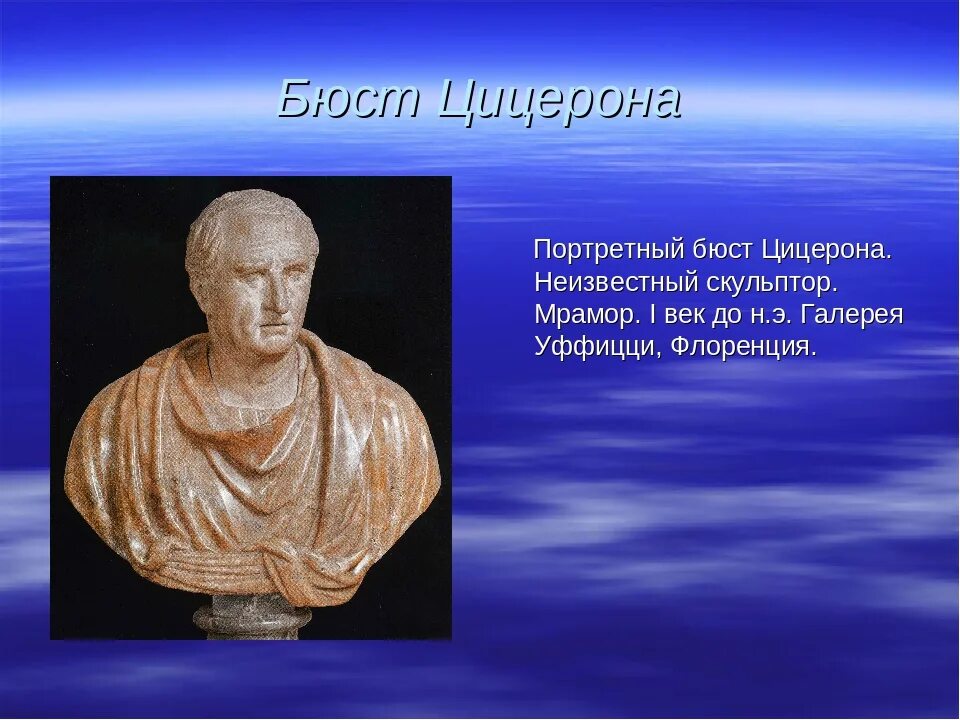 Бюст Цицерона

Портретный бюст Цицерона. Неизвестный скульптор. Мрамор. I век до н.э. Галерея Уффицци, Флоренция.